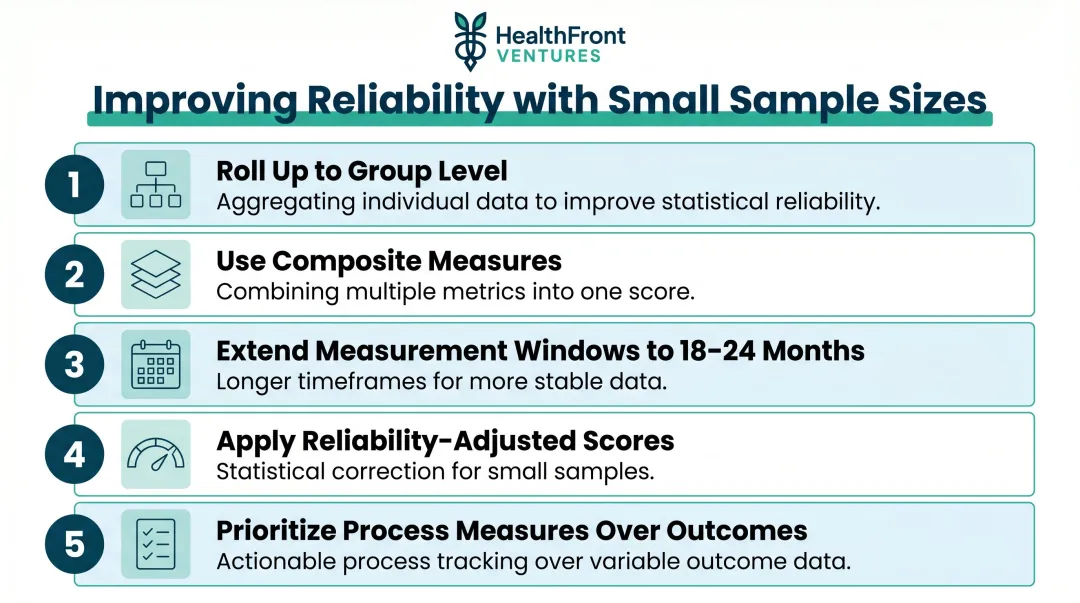 HealthFront VENTURES

Improving Reliability with Small Sample Sizes

1 Roll Up to Group Level
Aggregating individual data to improve statistical reliability.

2 Use Composite Measures
Combining multiple metrics into one score.

3 Extend Measurement Windows to 18-24 Months
Longer timeframes for more stable data.

4 Apply Reliability-Adjusted Scores
Statistical correction for small samples.

5 Prioritize Process Measures Over Outcomes
Actionable process tracking over variable outcome data.